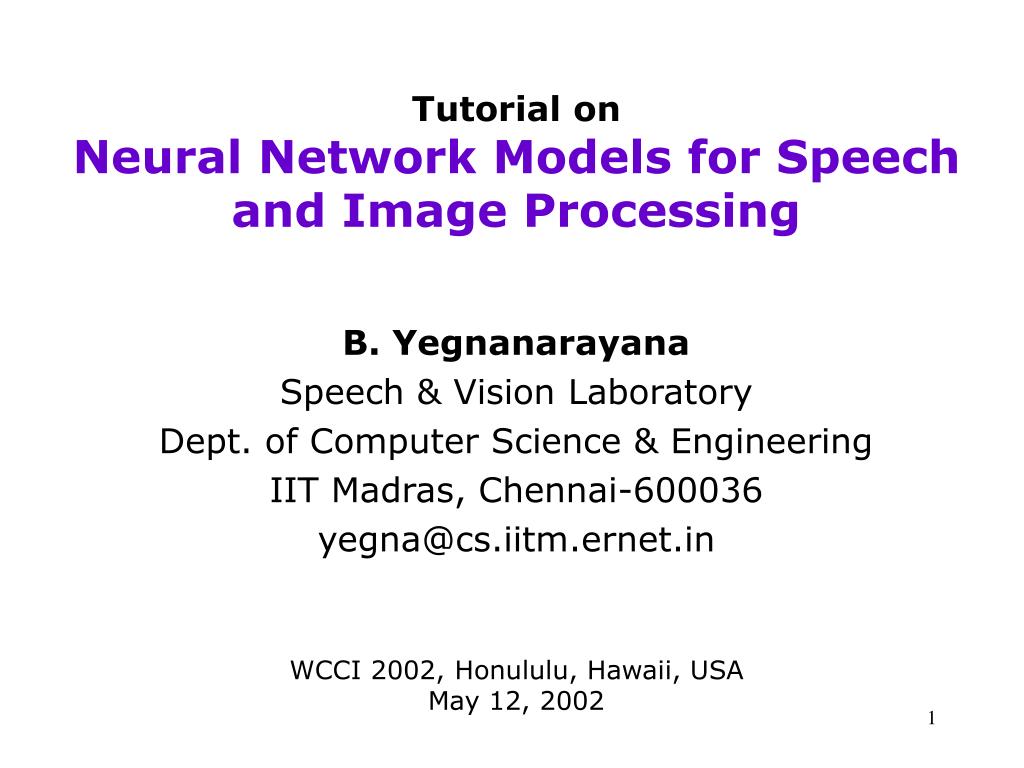 Tutorial on
Neural Network Models for Speech and Image Processing

B. Yegnanarayana
Speech & Vision Laboratory
Dept. of Computer Science & Engineering
IIT Madras, Chennai-600036
yegna@cs.iitm.ernet.in

WCCI 2002, Honululu, Hawaii, USA
May 12, 2002

1